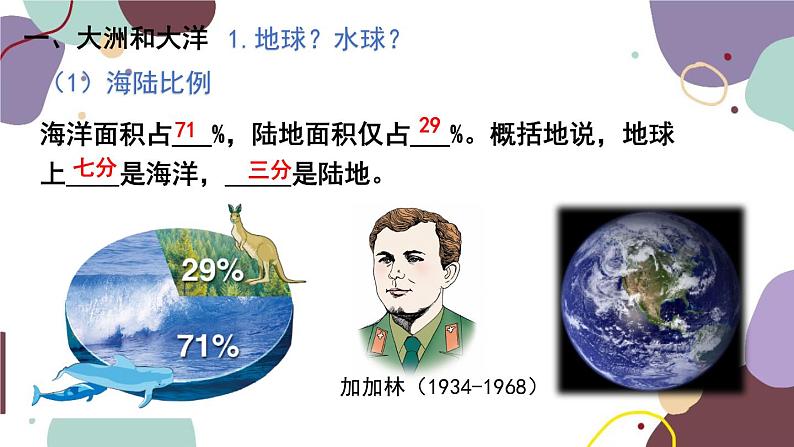 一、大洲和大洋 1. 地球？水球？

（1）海陆比例

海洋面积占71%，陆地面积仅占29%。概括地说，地球上七分是海洋，三分是陆地。

29%

71%

加加林（1934-1968）